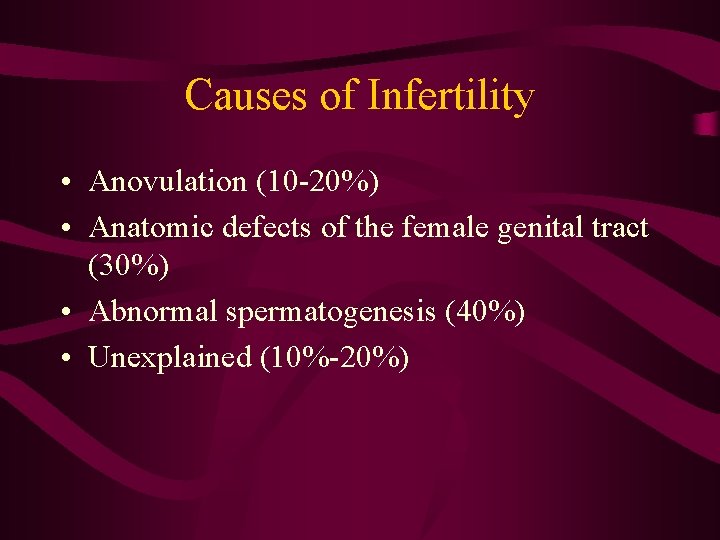 Causes of Infertility

• Anovulation (10-20%)
• Anatomic defects of the female genital tract (30%)
• Abnormal spermatogenesis (40%)
• Unexplained (10%-20%)